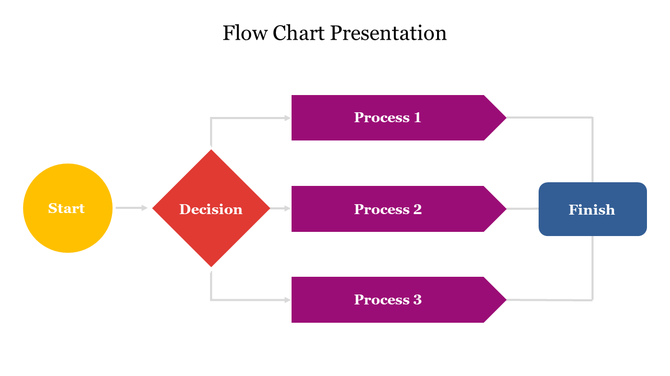 Flow Chart Presentation

Start

Decision

Process 1

Process 2

Process 3

Finish